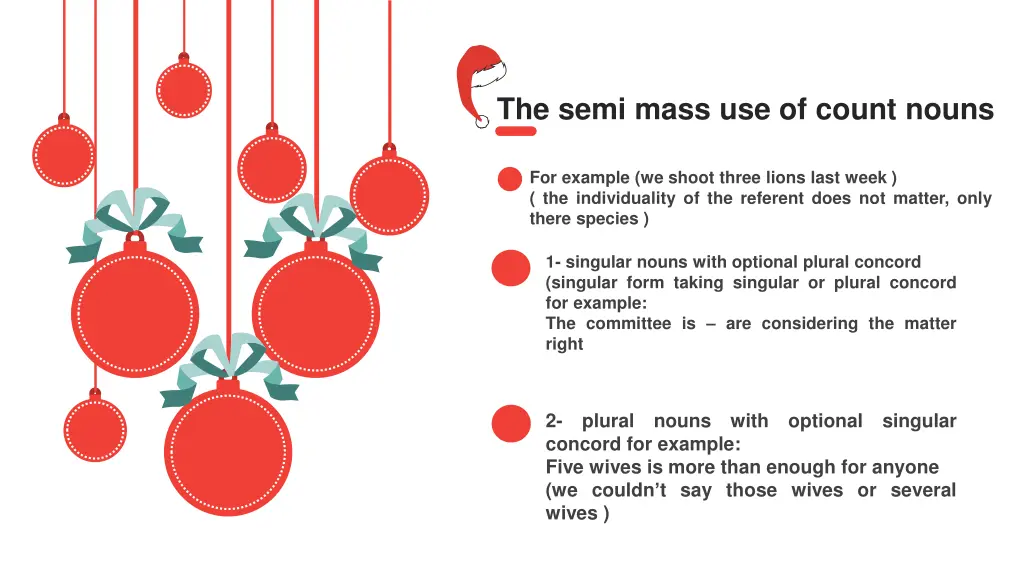 The semi mass use of count nouns

For example (we shoot three lions last week ) ( the individuality of the referent does not matter, only there species )

1- singular nouns with optional plural concord (singular form taking singular or plural concord for example:
The committee is – are considering the matter right

2- plural nouns with optional singular concord for example:
Five wives is more than enough for anyone (we couldn't say those wives or several wives )